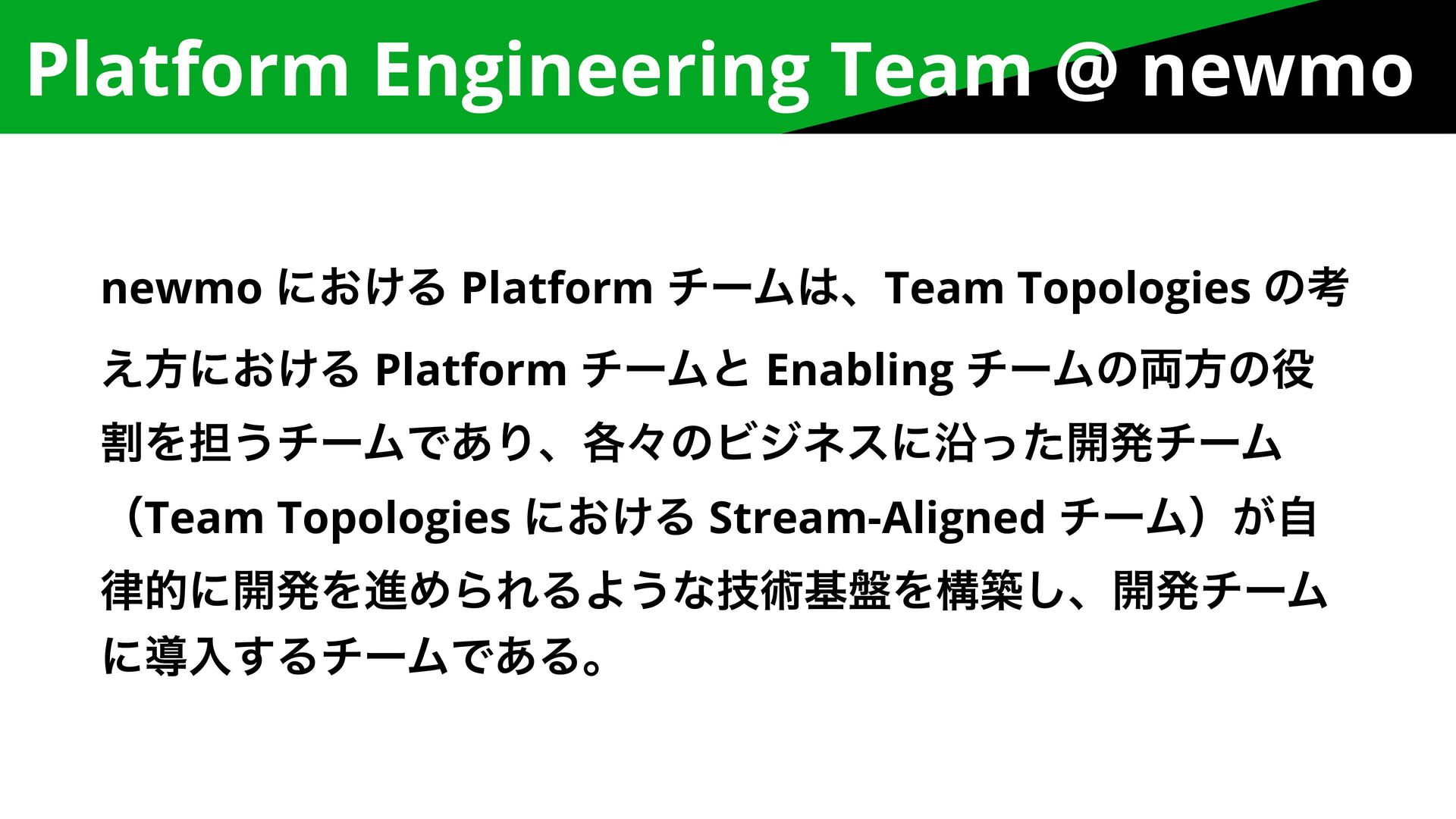 Platform Engineering Team @ newmo

newmo における Platform チームは、Team Topologies の考え方における Platform チームと Enabling チームの両方の役割を担うチームであり、各々のビジネスに沿った開発チーム（Team Topologies における Stream-Aligned チーム）が自律的に開発を進められるような技術基盤を構築し、開発チームに導入するチームである。